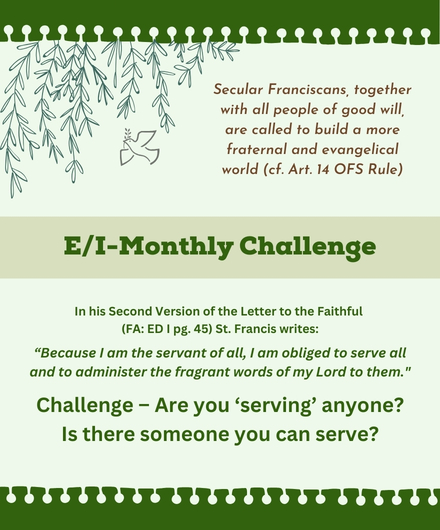 Secular Franciscans, together with all people of good will, are called to build a more fraternal and evangelical world (cf. Art. 14 OFS Rule)

E/I-Monthly Challenge

In his Second Version of the Letter to the Faithful (FA: ED I pg. 45) St. Francis writes:

“Because I am the servant of all, I am obliged to serve all and to administer the fragrant words of my Lord to them."

Challenge – Are you ‘serving’ anyone? Is there someone you can serve?